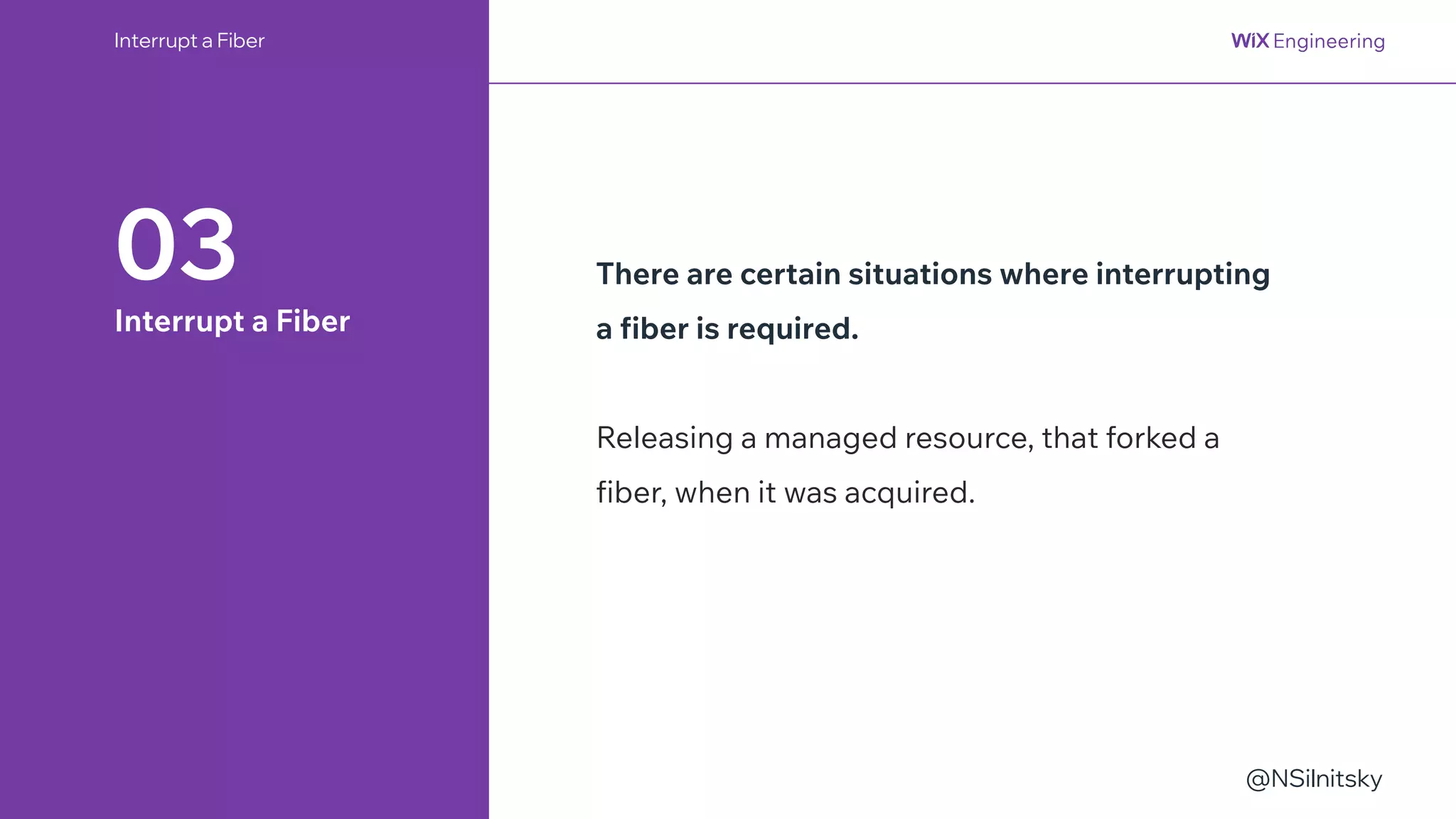 Interrupt a Fiber

WiX Engineering

03

Interrupt a Fiber

There are certain situations where interrupting a fiber is required.

Releasing a managed resource, that forked a fiber, when it was acquired.

@NSilnitsky